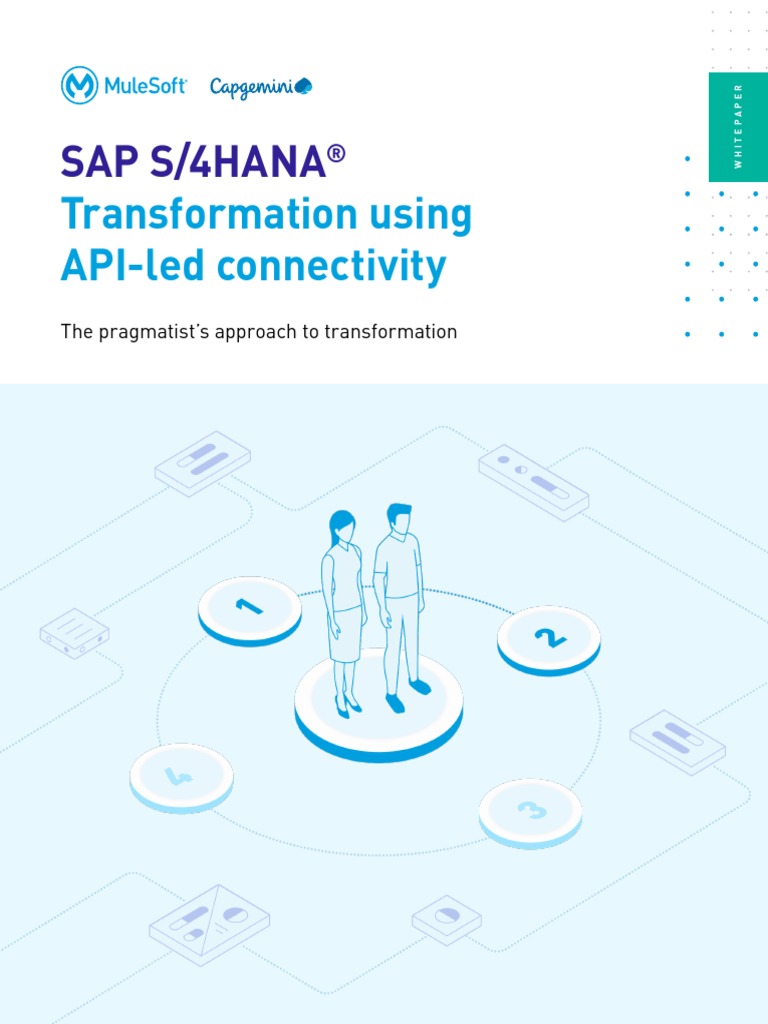 MuleSoft Capgemini

WHITEPAPER

SAP S/4HANA®
Transformation using API-led connectivity

The pragmatist's approach to transformation

1

2

3

4